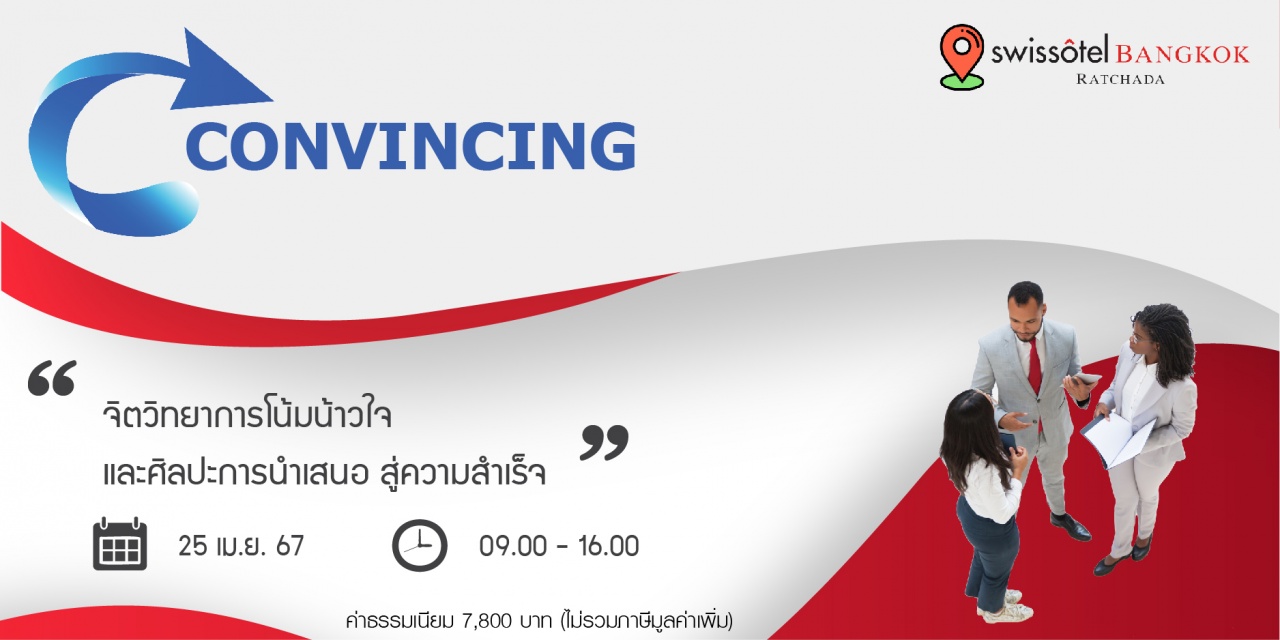 swissôtel BANGKOK
RATCHADA

CONVINCING

“ จิตวิทยาการโน้มน้าวใจ
และศิลปะการนำเสนอ สู่ความสำเร็จ ”

25 เม.ย. 67

09.00 - 16.00

ค่าธรรมเนียม 7,800 บาท (ไม่รวมภาษีมูลค่าเพิ่ม)